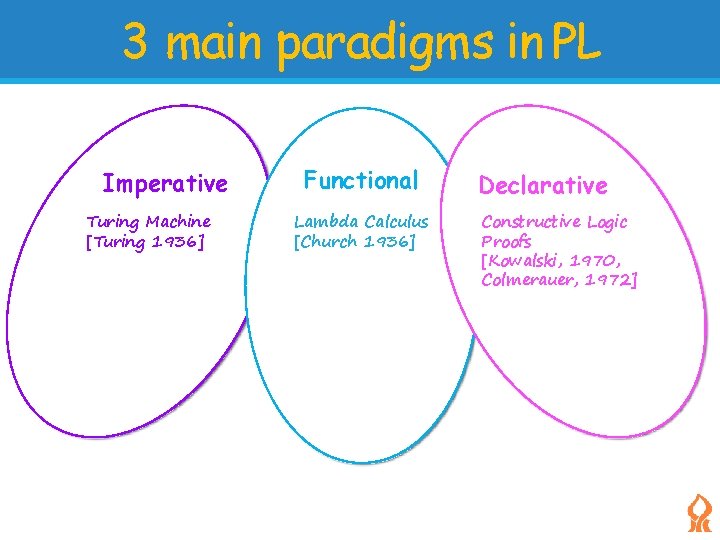 3 main paradigms in PL

Imperative

Turing Machine
[Turing 1936]

Functional

Lambda Calculus
[Church 1936]

Declarative

Constructive Logic
Proofs
[Kowalski, 1970,
Colmerauer, 1972]